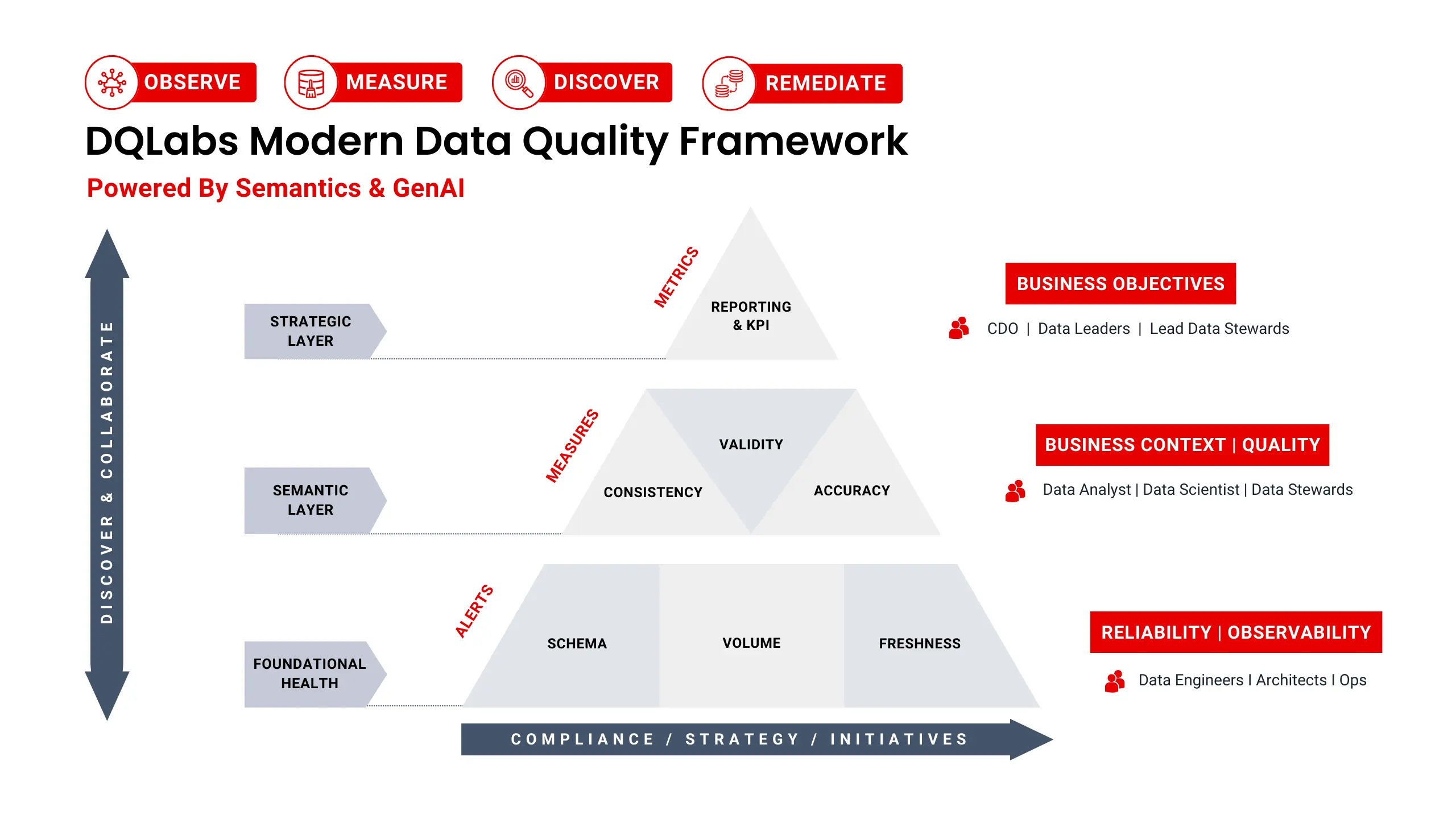 OBSERVE MEASURE DISCOVER REMEDIATE

DQLabs Modern Data Quality Framework

Powered By Semantics & GenAI

DISCOVER & COLLABORATE

STRATEGIC LAYER

METRICS

REPORTING & KPI

BUSINESS OBJECTIVES

CDO | Data Leaders | Lead Data Stewards

SEMANTIC LAYER

MEASURES

VALIDITY

CONSISTENCY

ACCURACY

BUSINESS CONTEXT | QUALITY

Data Analyst | Data Scientist | Data Stewards

FOUNDATIONAL HEALTH

ALERTS

SCHEMA

VOLUME

FRESHNESS

RELIABILITY | OBSERVABILITY

Data Engineers I Architects I Ops

COMPLIANCE / STRATEGY / INITIATIVES